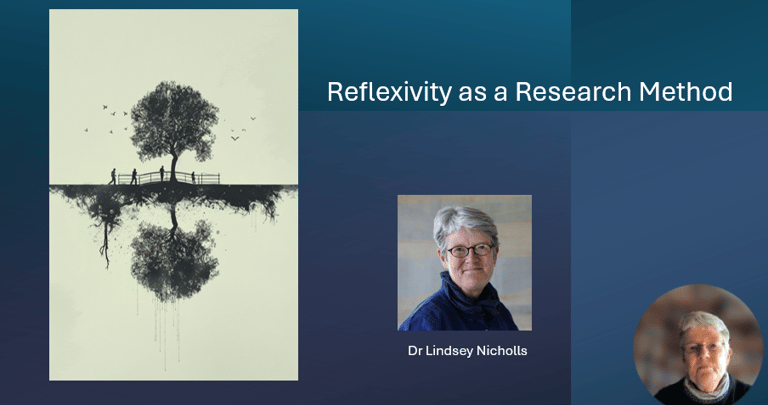 Reflexivity as a Research Method

Dr Lindsey Nicholls